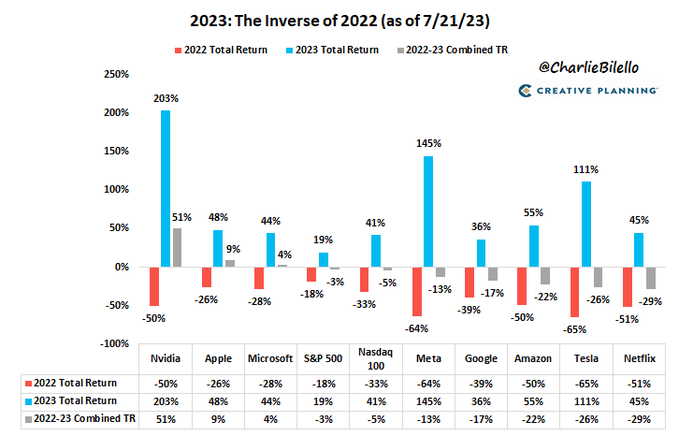 2023: The Inverse of 2022 (as of 7/21/23)

2022 Total Return 2023 Total Return 2022-23 Combined TR

@CharlieBilello

CREATIVE PLANNING

250%
200%
150%
100%
50%
0%
-50%
-100%

203% 51% -50%
48% 9% -26%
44% 4% -28%
19% -3% -18%
41% -5% -33%
145% -13% -64%
36% -17% -39%
55% -22% -50%
111% -26% -65%
45% -29% -51%

| | Nvidia | Apple | Microsoft | S&P 500 | Nasdaq 100 | Meta | Google | Amazon | Tesla | Netflix |
|---|---|---|---|---|---|---|---|---|---|---|
| 2022 Total Return | -50% | -26% | -28% | -18% | -33% | -64% | -39% | -50% | -65% | -51% |
| 2023 Total Return | 203% | 48% | 44% | 19% | 41% | 145% | 36% | 55% | 111% | 45% |
| 2022-23 Combined TR | 51% | 9% | 4% | -3% | -5% | -13% | -17% | -22% | -26% | -29% |